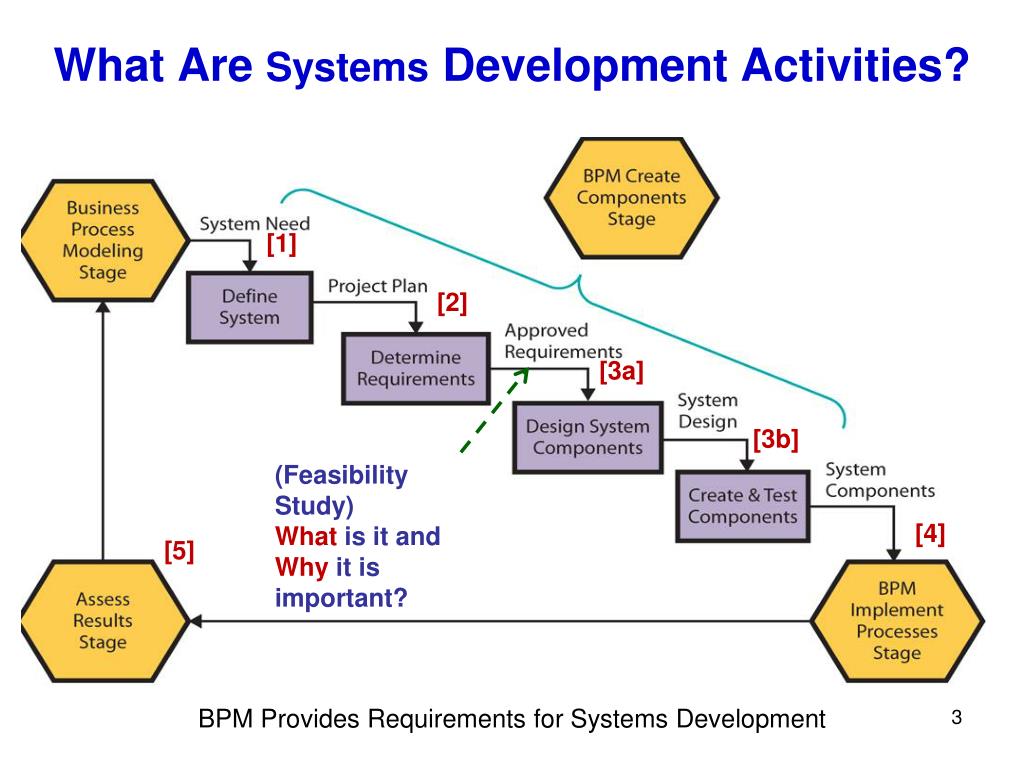 What Are Systems Development Activities?

BPM Create Components Stage

Business Process Modeling Stage

System Need

[1]

Define System

Project Plan

[2]

Determine Requirements

Approved Requirements

[3a]

Design System Components

System Design

[3b]

Create & Test Components

System Components

[4]

(Feasibility Study)
What is it and
Why it is important?

[5]

Assess Results Stage

BPM Implement Processes Stage

BPM Provides Requirements for Systems Development

3